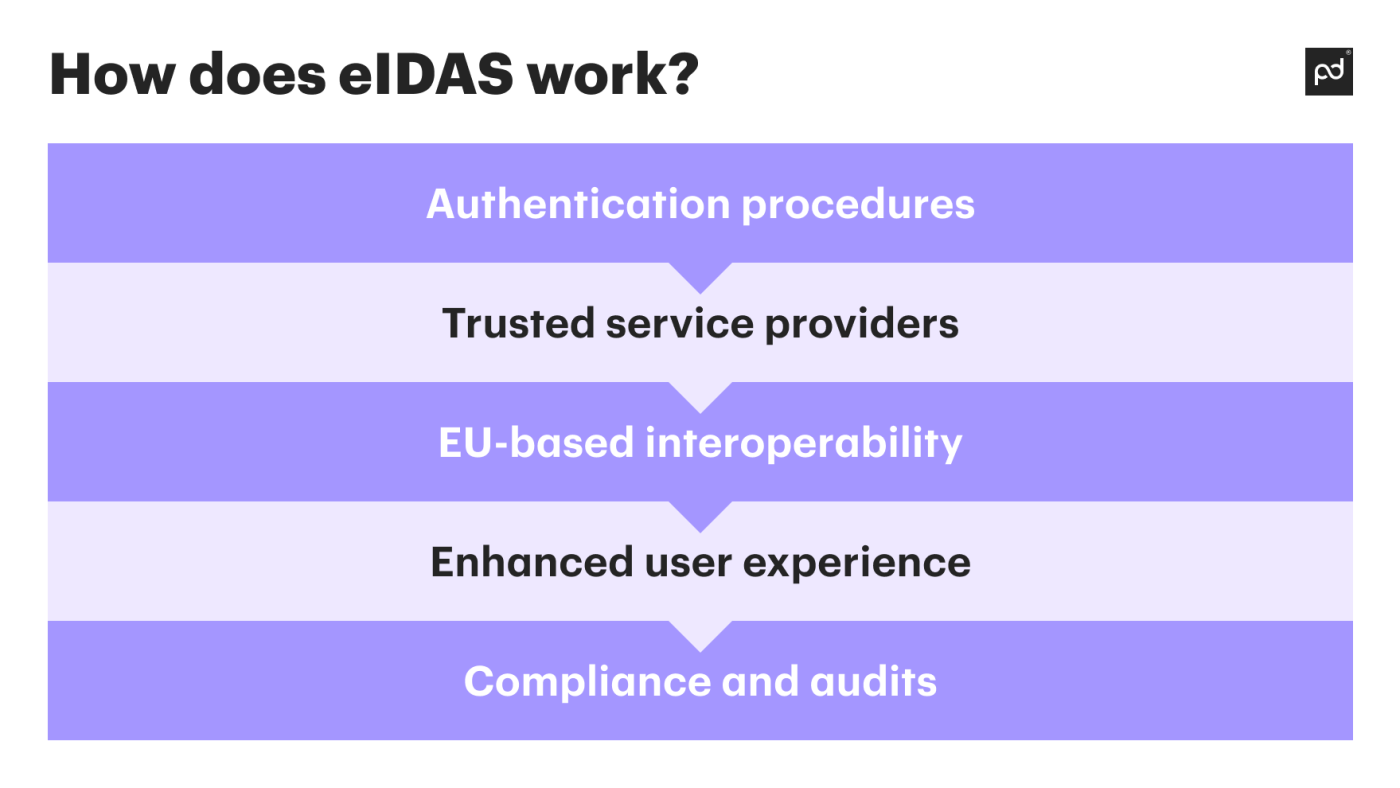 How does eIDAS work?

pd

Authentication procedures

Trusted service providers

EU-based interoperability

Enhanced user experience

Compliance and audits